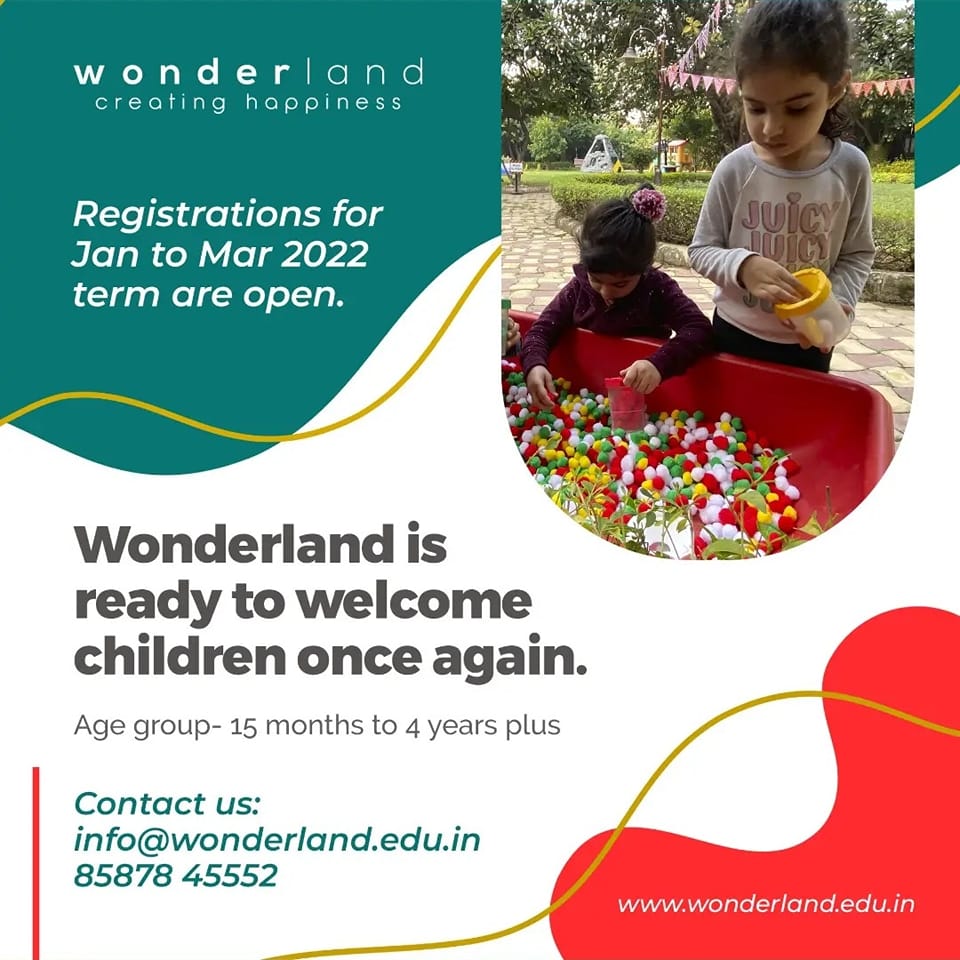 wonderland
creating happiness

Registrations for Jan to Mar 2022 term are open.

JUICY
JUICY

Wonderland is ready to welcome children once again.

Age group- 15 months to 4 years plus

Contact us:
info@wonderland.edu.in
85878 45552

www.wonderland.edu.in